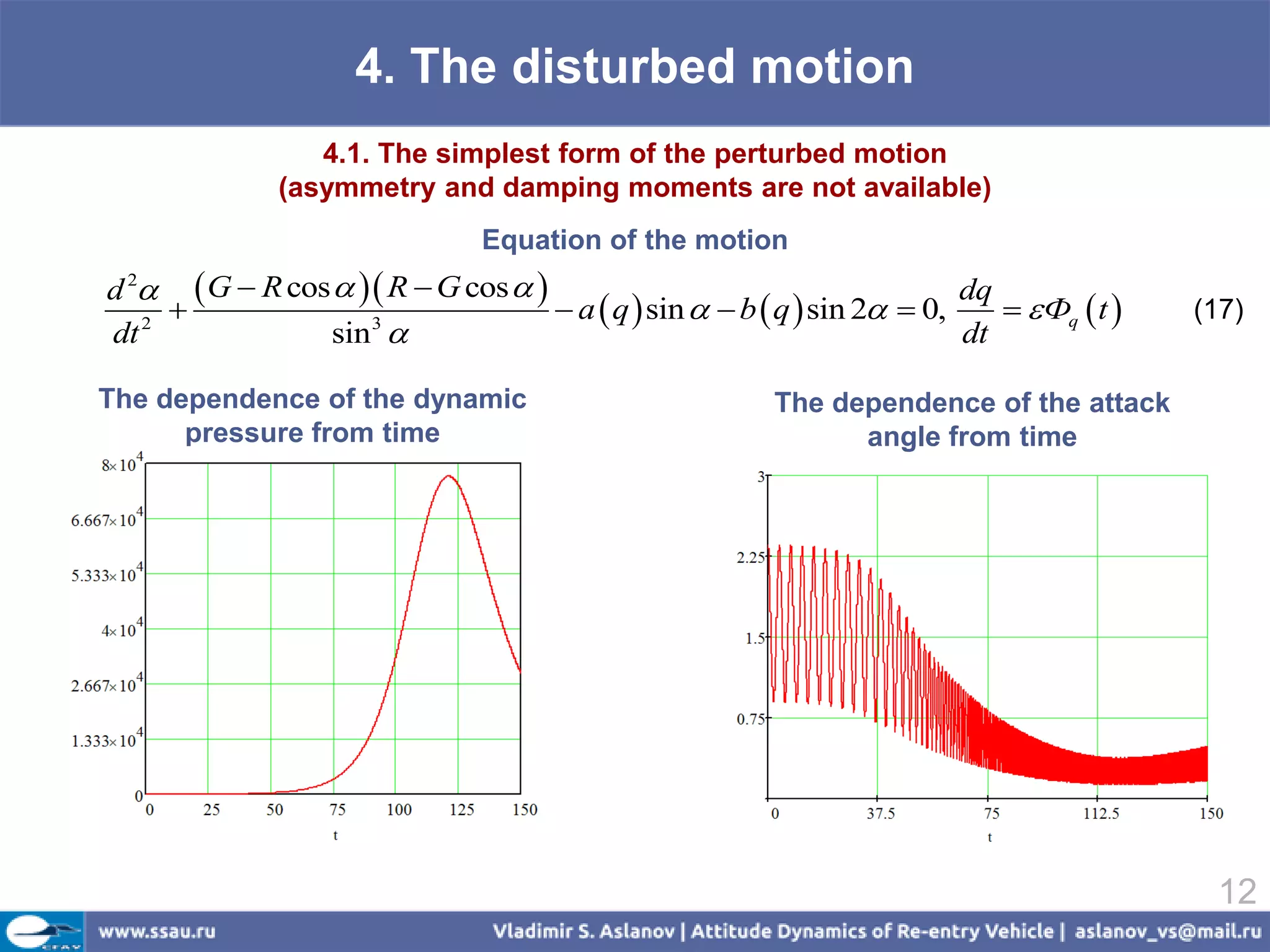 4. The disturbed motion

4.1. The simplest form of the perturbed motion
(asymmetry and damping moments are not available)

Equation of the motion

$\frac{d^2\alpha}{dt^2}+\frac{(G-R\cos\alpha)(R-G\cos\alpha)}{\sin^3\alpha}-a(q)\sin\alpha-b(q)\sin 2\alpha=0,\ \frac{dq}{dt}=\varepsilon\Phi_q(t)$ (17)

The dependence of the dynamic pressure from time

$8\times10^4$
$6.667\times10^4$
$5.333\times10^4$
$4\times10^4$
$2.667\times10^4$
$1.333\times10^4$
0
0 25 50 75 100 125 150
t

The dependence of the attack angle from time

3
2.25
1.5
0.75
0 37.5 75 112.5 150
t

12

www.ssau.ru
Vladimir S. Aslanov | Attitude Dynamics of Re-entry Vehicle | aslanov_vs@mail.ru